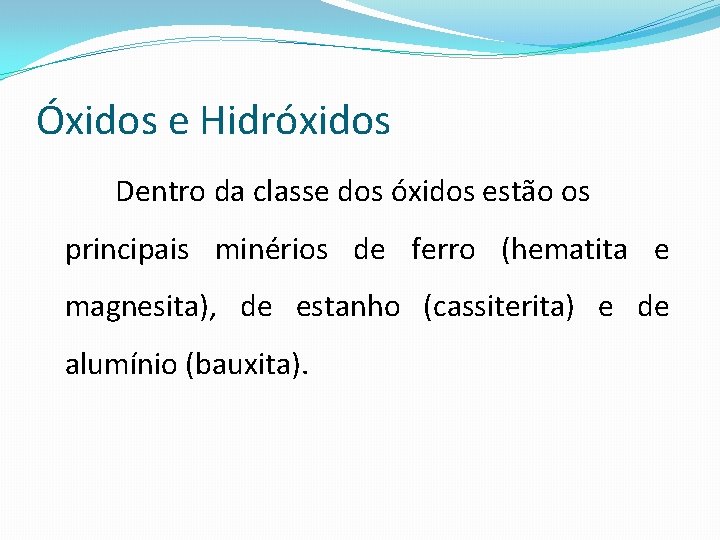 Óxidos e Hidróxidos

Dentro da classe dos óxidos estão os principais minérios de ferro (hematita e magnesita), de estanho (cassiterita) e de alumínio (bauxita).